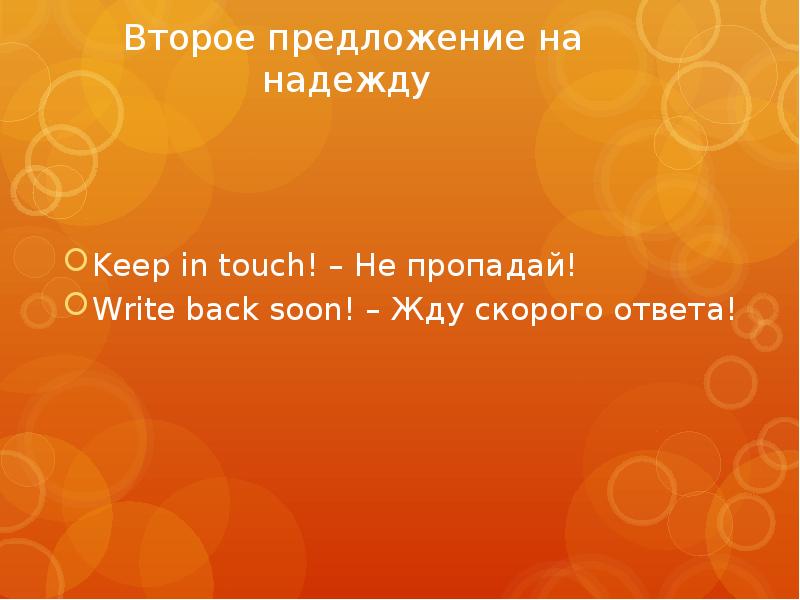 Второе предложение на надежду

Keep in touch! – Не пропадай!

Write back soon! – Жду скорого ответа!